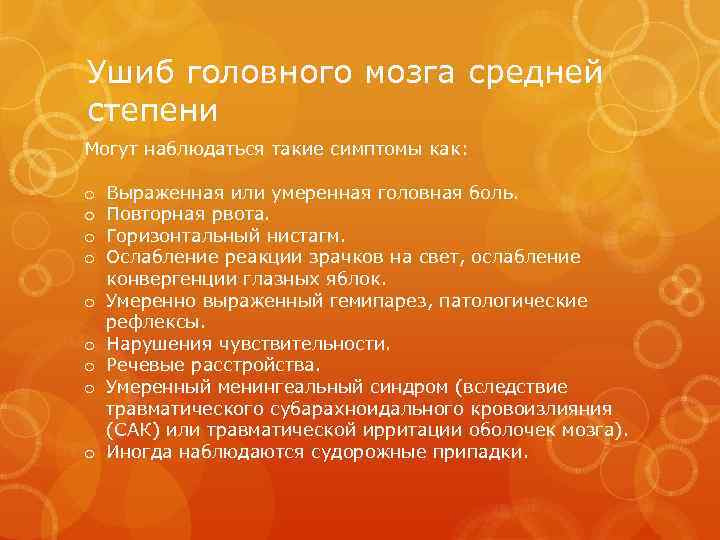 Ушиб головного мозга средней степени

Могут наблюдаться такие симптомы как:

o Выраженная или умеренная головная боль.
o Повторная рвота.
o Горизонтальный нистагм.
o Ослабление реакции зрачков на свет, ослабление конвергенции глазных яблок.
o Умеренно выраженный гемипарез, патологические рефлексы.
o Нарушения чувствительности.
o Речевые расстройства.
o Умеренный менингеальный синдром (вследствие травматического субарахноидального кровоизлияния (САК) или травматической ирритации оболочек мозга).
o Иногда наблюдаются судорожные припадки.